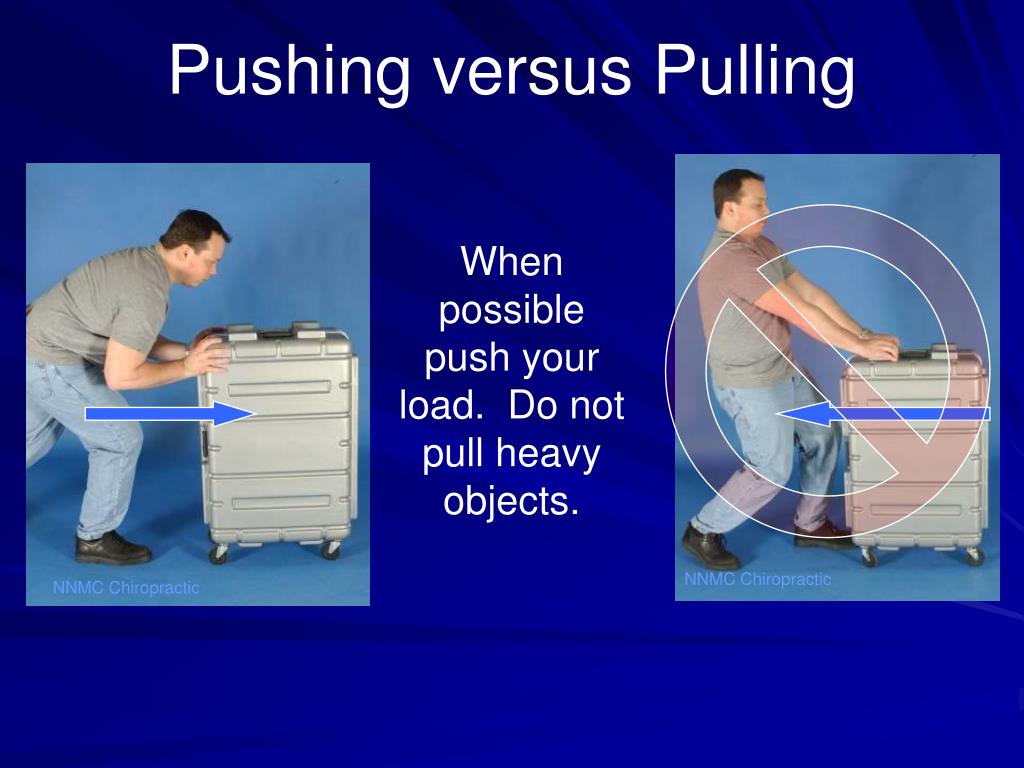 Pushing versus Pulling

NNMC Chiropractic

When possible push your load. Do not pull heavy objects.

NNMC Chiropractic